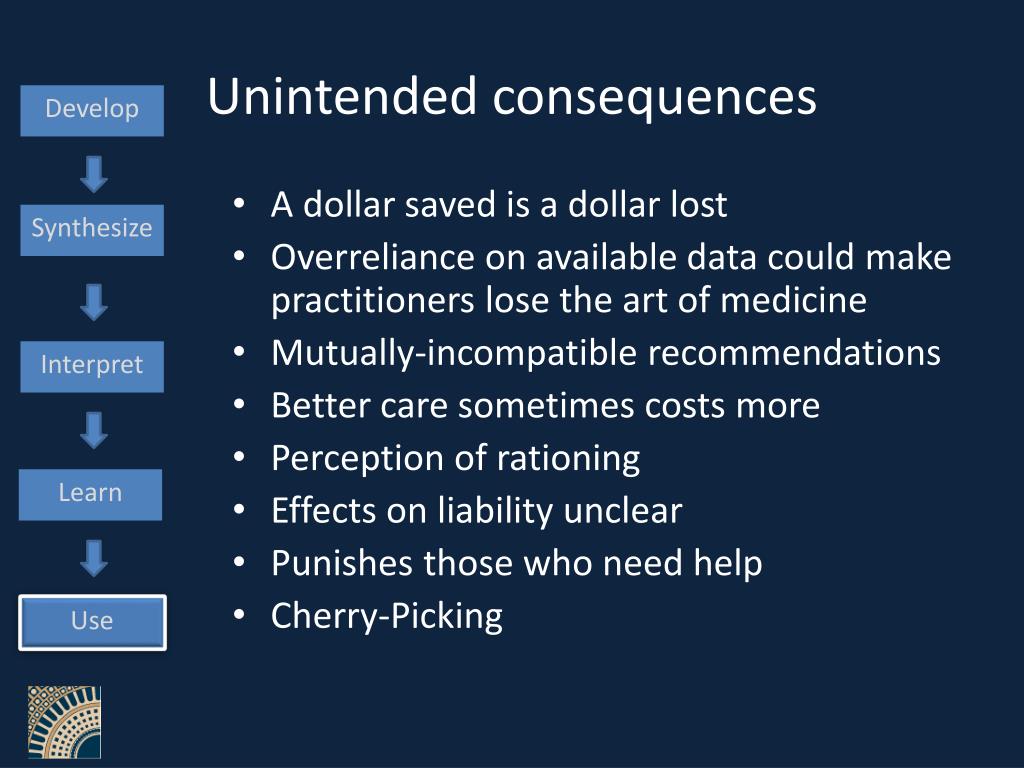 Develop

Synthesize

Interpret

Learn

Use

Unintended consequences

• A dollar saved is a dollar lost
• Overreliance on available data could make practitioners lose the art of medicine
• Mutually-incompatible recommendations
• Better care sometimes costs more
• Perception of rationing
• Effects on liability unclear
• Punishes those who need help
• Cherry-Picking